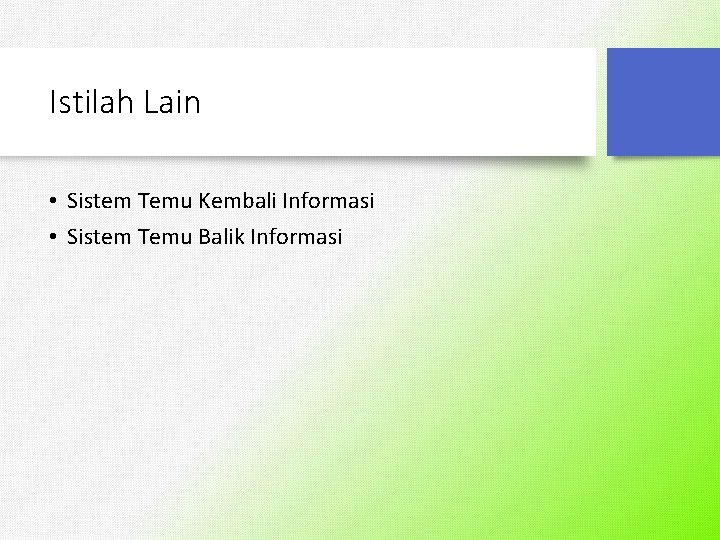 Istilah Lain

• Sistem Temu Kembali Informasi
• Sistem Temu Balik Informasi